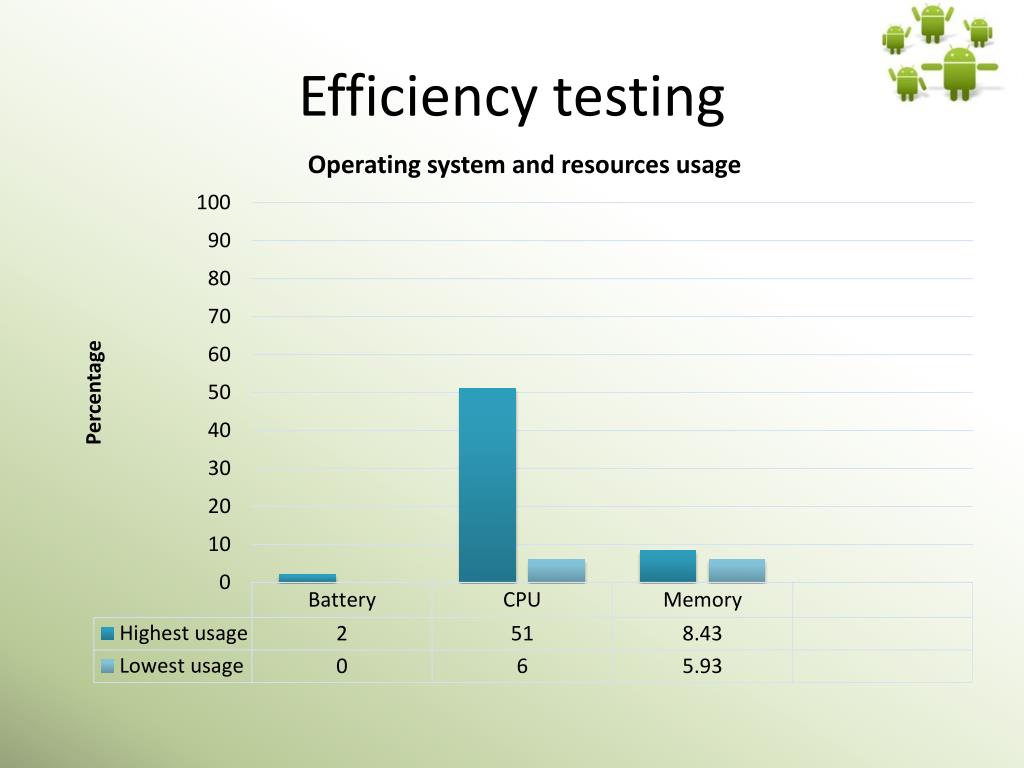 Efficiency testing

Operating system and resources usage

Percentage

100
90
80
70
60
50
40
30
20
10
0

| | Battery | CPU | Memory | |
|---|---|---|---|---|
| Highest usage | 2 | 51 | 8.43 | |
| Lowest usage | 0 | 6 | 5.93 | |